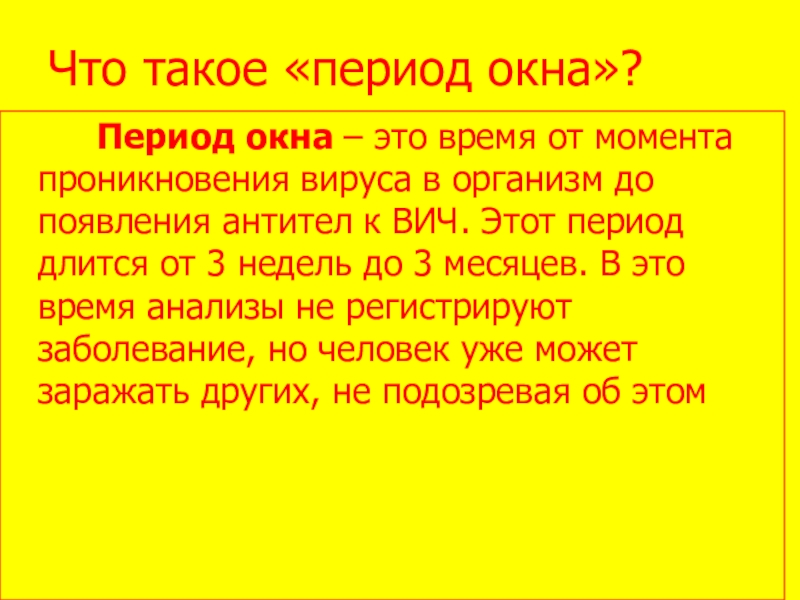 Что такое «период окна»?

Период окна – это время от момента проникновения вируса в организм до появления антител к ВИЧ. Этот период длится от 3 недель до 3 месяцев. В это время анализы не регистрируют заболевание, но человек уже может заражать других, не подозревая об этом